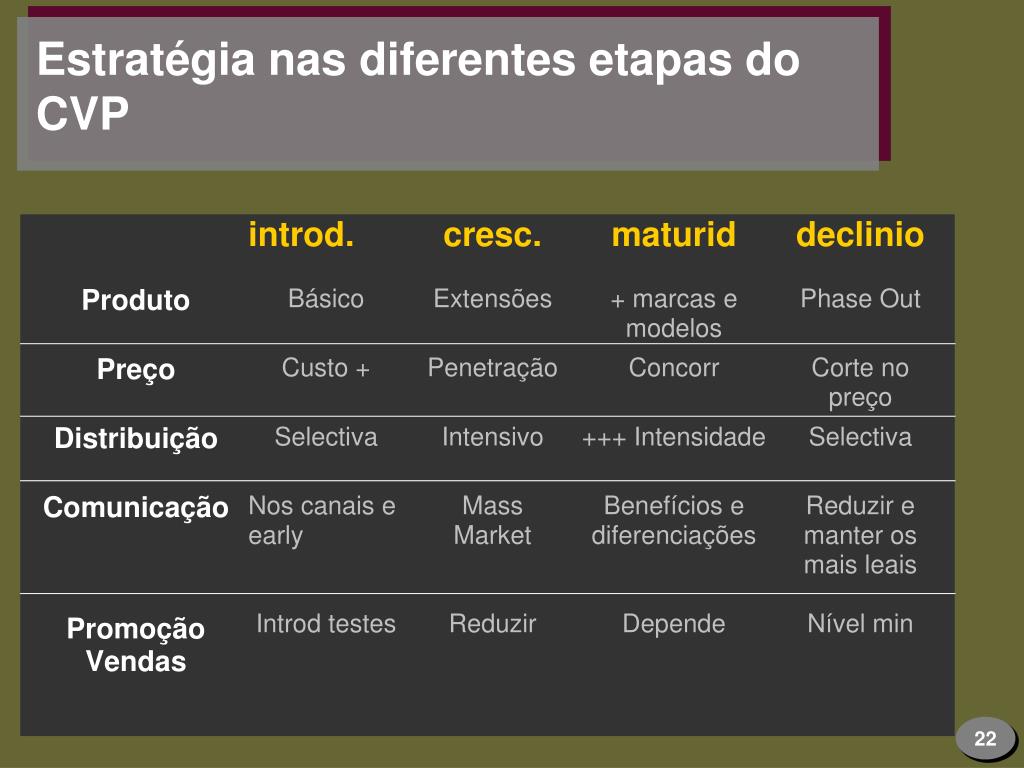 Estratégia nas diferentes etapas do CVP

| | introd. | cresc. | maturid | declinio |
|---|---|---|---|---|
| Produto | Básico | Extensões | + marcas e modelos | Phase Out |
| Preço | Custo + | Penetração | Concorr | Corte no preço |
| Distribuição | Selectiva | Intensivo | +++ Intensidade | Selectiva |
| Comunicação | Nos canais e early | Mass Market | Benefícios e diferenciações | Reduzir e manter os mais leais |
| Promoção Vendas | Introd testes | Reduzir | Depende | Nível min |

22